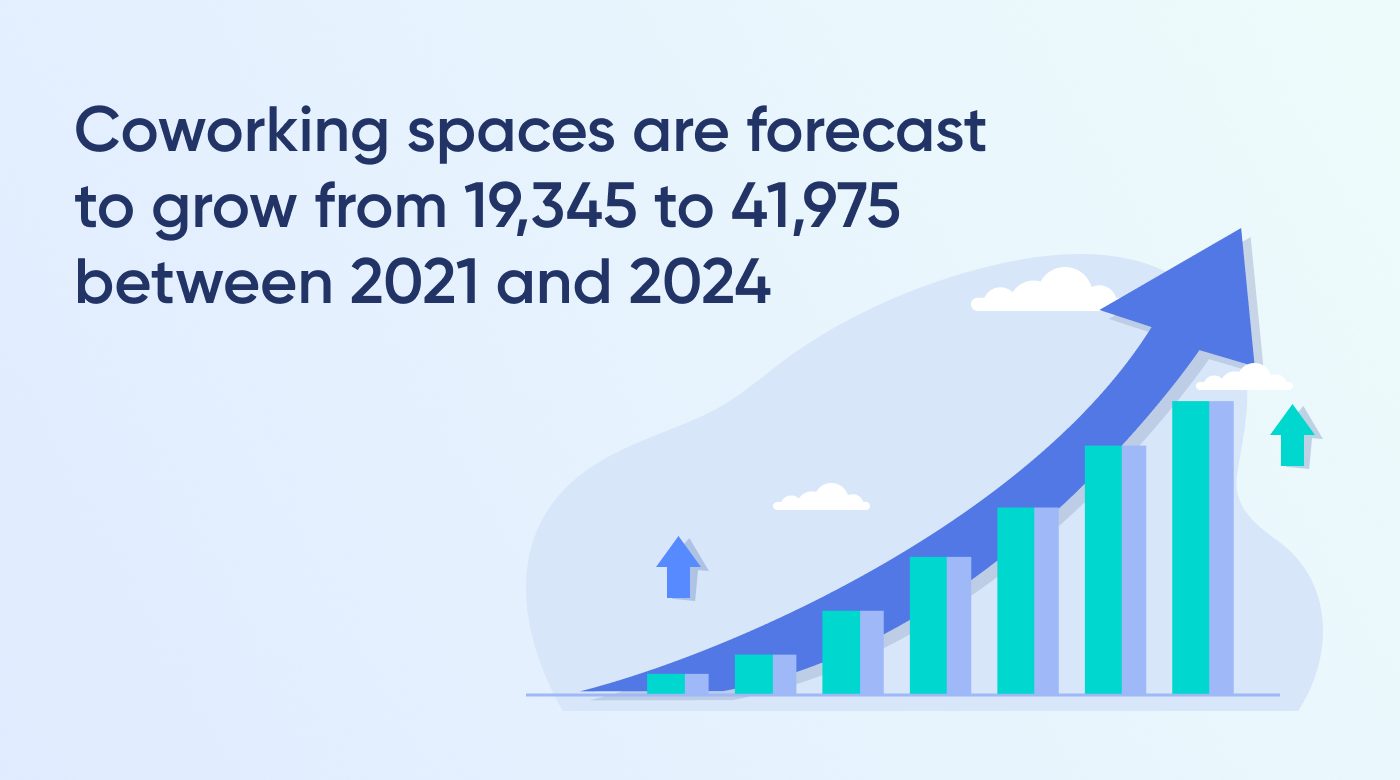 Coworking spaces are forecast to grow from 19,345 to 41,975 between 2021 and 2024